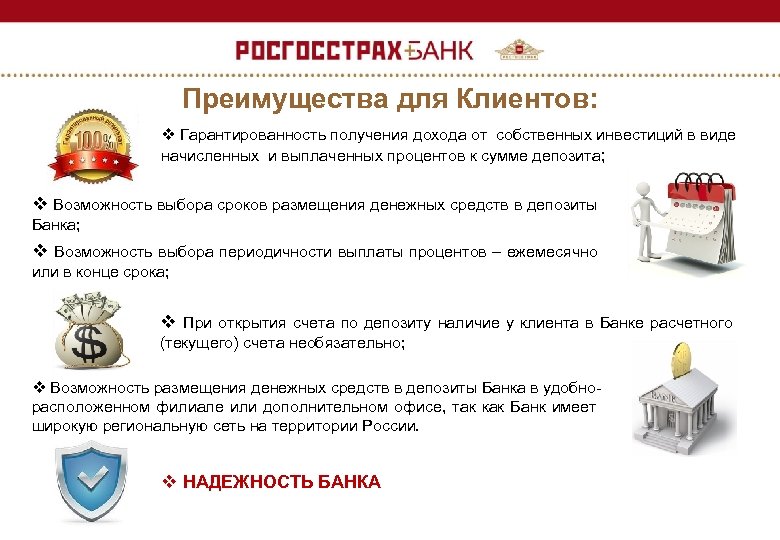 РОСГОССТРАХ БАНК

Преимущества для Клиентов:

100%

❖ Гарантированность получения дохода от собственных инвестиций в виде начисленных и выплаченных процентов к сумме депозита;

❖ Возможность выбора сроков размещения денежных средств в депозиты Банка;

❖ Возможность выбора периодичности выплаты процентов – ежемесячно или в конце срока;

$

❖ При открытия счета по депозиту наличие у клиента в Банке расчетного (текущего) счета необязательно;

❖ Возможность размещения денежных средств в депозиты Банка в удобно-расположенном филиале или дополнительном офисе, так как Банк имеет широкую региональную сеть на территории России.

BANK

❖ НАДЕЖНОСТЬ БАНКА